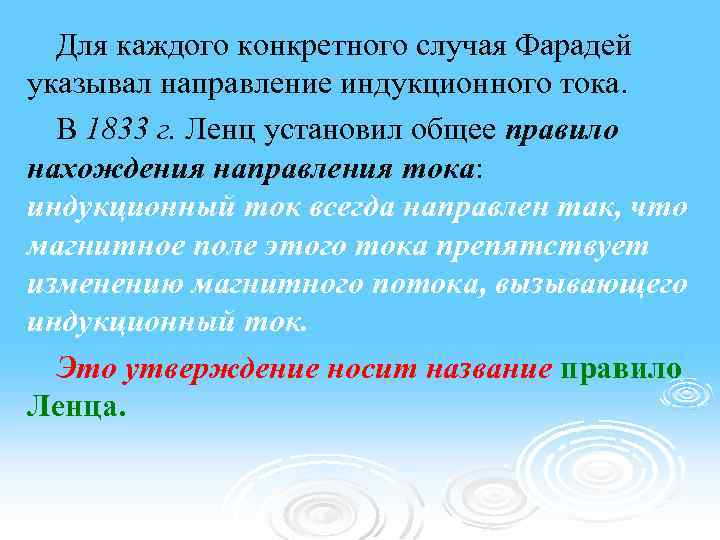 Для каждого конкретного случая Фарадей указывал направление индукционного тока.

В 1833 г. Ленц установил общее правило нахождения направления тока: индукционный ток всегда направлен так, что магнитное поле этого тока препятствует изменению магнитного потока, вызывающего индукционный ток.

Это утверждение носит название правило Ленца.